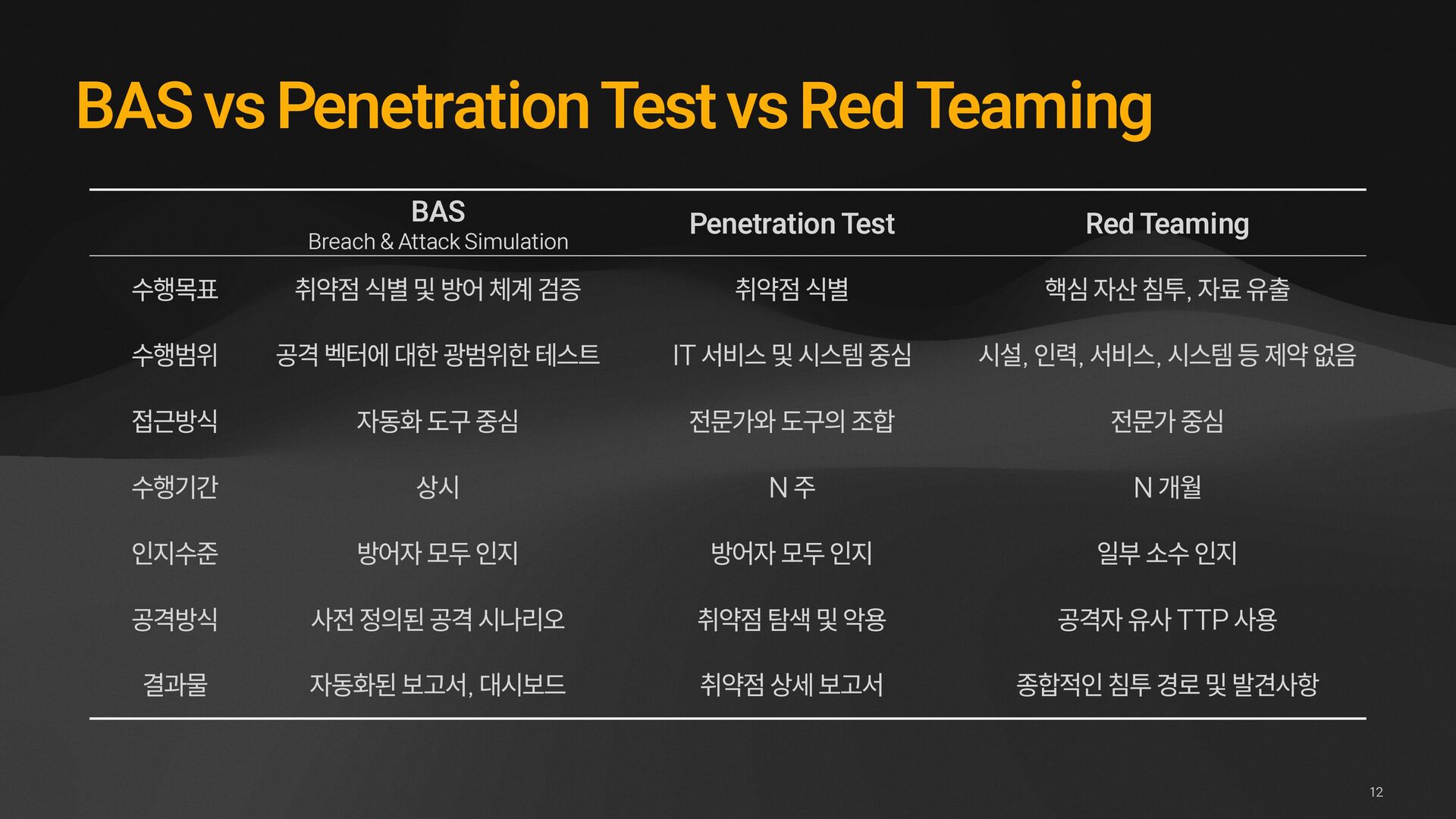 BAS vs Penetration Test vs Red Teaming

| | BAS Breach & Attack Simulation | Penetration Test | Red Teaming |
|---|---|---|---|
| 수행목표 | 취약점 식별 및 방어 체계 검증 | 취약점 식별 | 핵심 자산 침투, 자료 유출 |
| 수행범위 | 공격 벡터에 대한 광범위한 테스트 | IT 서비스 및 시스템 중심 | 시설, 인력, 서비스, 시스템 등 제약 없음 |
| 접근방식 | 자동화 도구 중심 | 전문가와 도구의 조합 | 전문가 중심 |
| 수행기간 | 상시 | N 주 | N 개월 |
| 인지수준 | 방어자 모두 인지 | 방어자 모두 인지 | 일부 소수 인지 |
| 공격방식 | 사전 정의된 공격 시나리오 | 취약점 탐색 및 악용 | 공격자 유사 TTP 사용 |
| 결과물 | 자동화된 보고서, 대시보드 | 취약점 상세 보고서 | 종합적인 침투 경로 및 발견사항 |

12